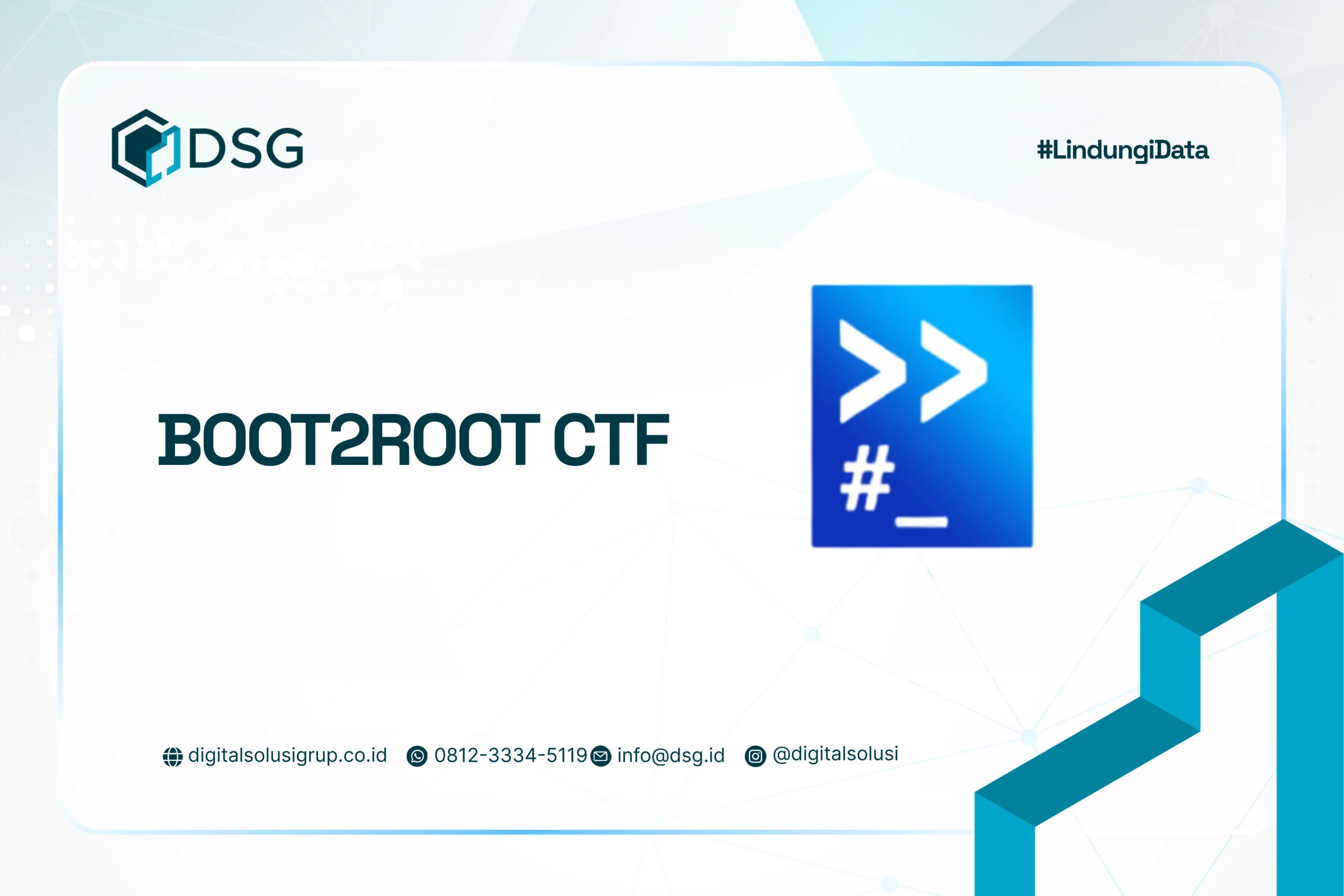 DSG

#LindungiData

BOOT2ROOT CTF

>>
#_

digitalsolusigrup.co.id 0812-3334-5119 info@dsg.id @digitalsolusi